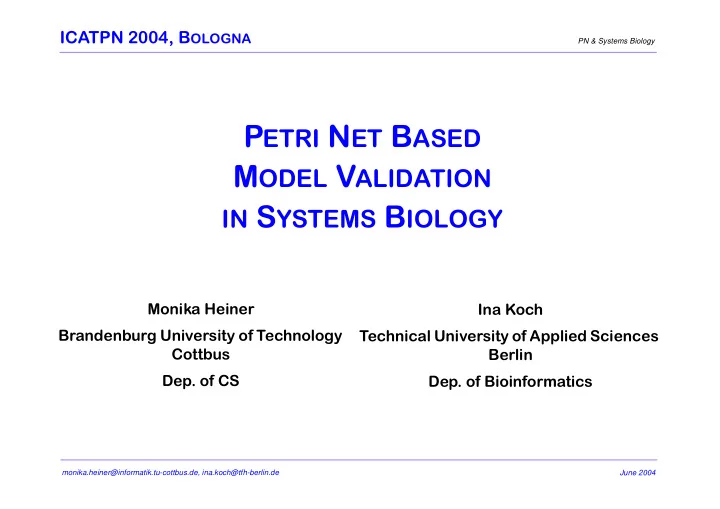 ICATPN 2004, BOLOGNA

PN & Systems Biology

PETRI NET BASED
MODEL VALIDATION
IN SYSTEMS BIOLOGY

Monika Heiner
Brandenburg University of Technology Cottbus
Dep. of CS

Ina Koch
Technical University of Applied Sciences Berlin
Dep. of Bioinformatics

monika.heiner@informatik.tu-cottbus.de, ina.koch@tfh-berlin.de

June 2004